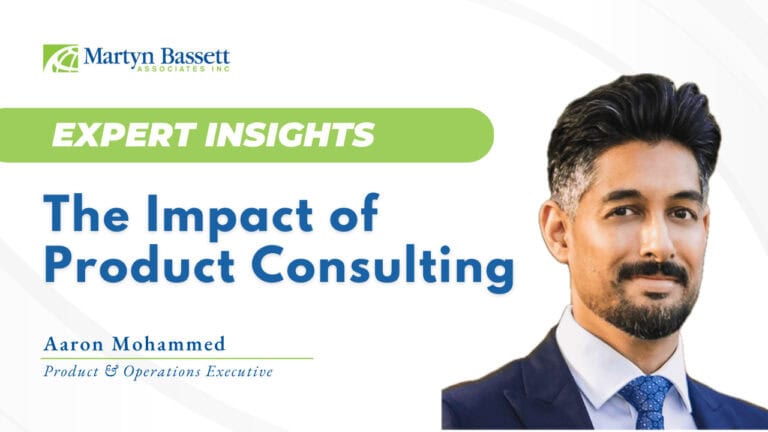 Martyn Bassett
ASSOCIATES INC

EXPERT INSIGHTS

The Impact of Product Consulting

Aaron Mohammed

Product & Operations Executive